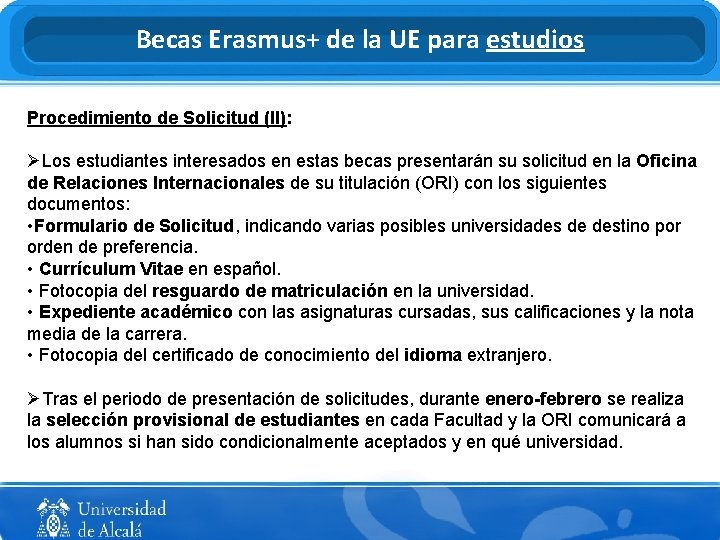 Becas Erasmus+ de la UE para estudios

Procedimiento de Solicitud (II):

➢Los estudiantes interesados en estas becas presentarán su solicitud en la Oficina de Relaciones Internacionales de su titulación (ORI) con los siguientes documentos:
•Formulario de Solicitud, indicando varias posibles universidades de destino por orden de preferencia.
• Currículum Vitae en español.
• Fotocopia del resguardo de matriculación en la universidad.
• Expediente académico con las asignaturas cursadas, sus calificaciones y la nota media de la carrera.
• Fotocopia del certificado de conocimiento del idioma extranjero.

➢Tras el periodo de presentación de solicitudes, durante enero-febrero se realiza la selección provisional de estudiantes en cada Facultad y la ORI comunicará a los alumnos si han sido condicionalmente aceptados y en qué universidad.

Universidad de Alcalá